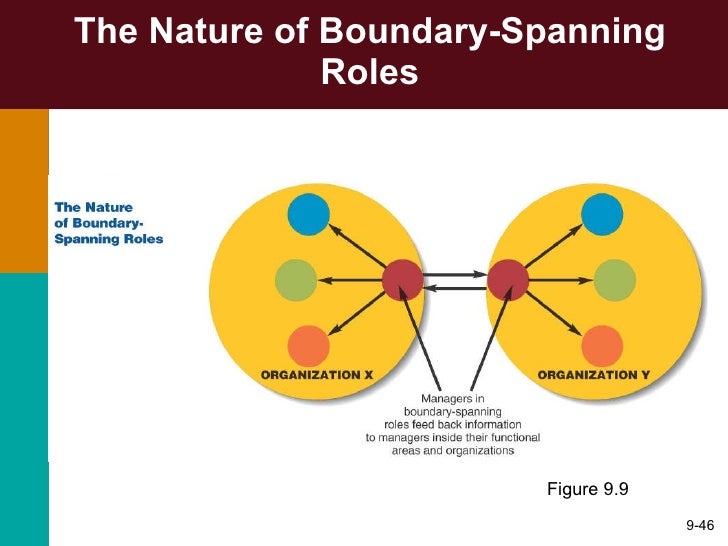 The Nature of Boundary-Spanning Roles

The Nature of Boundary-Spanning Roles

ORGANIZATION X

ORGANIZATION Y

Managers in boundary-spanning roles feed back information to managers inside their functional areas and organizations

Figure 9.9

9-46